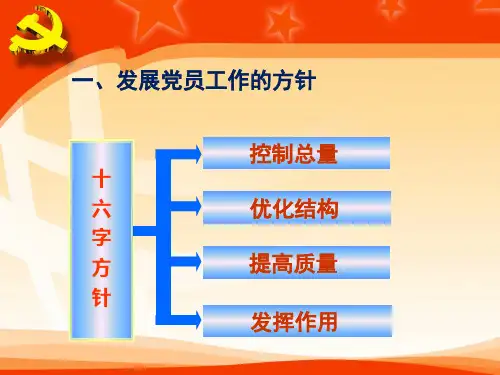 一、发展党员工作的方针

十六字方针

控制总量

优化结构

提高质量

发挥作用